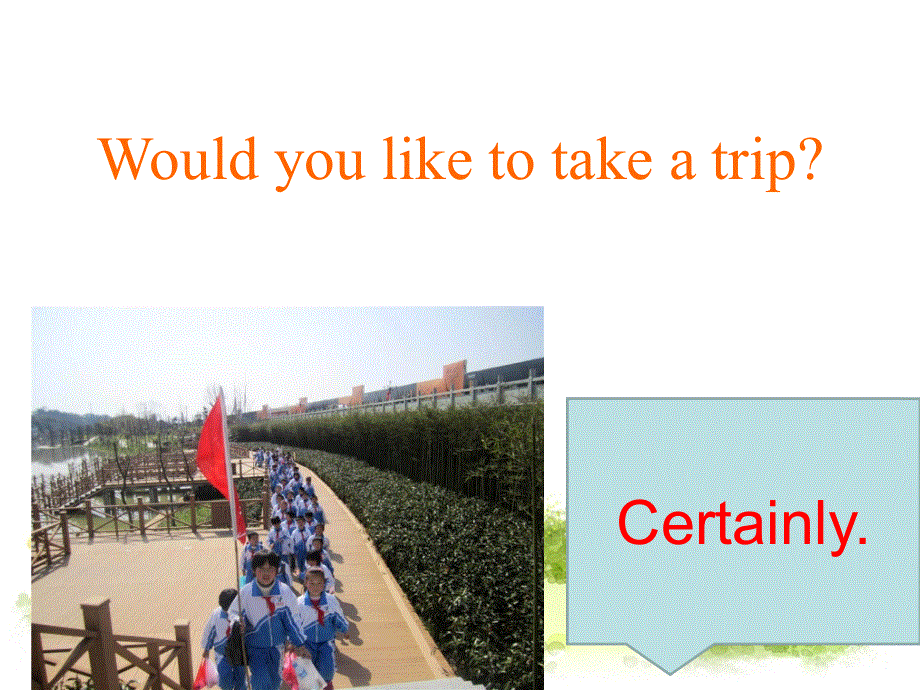 Would you like to take a trip?

Certainly.